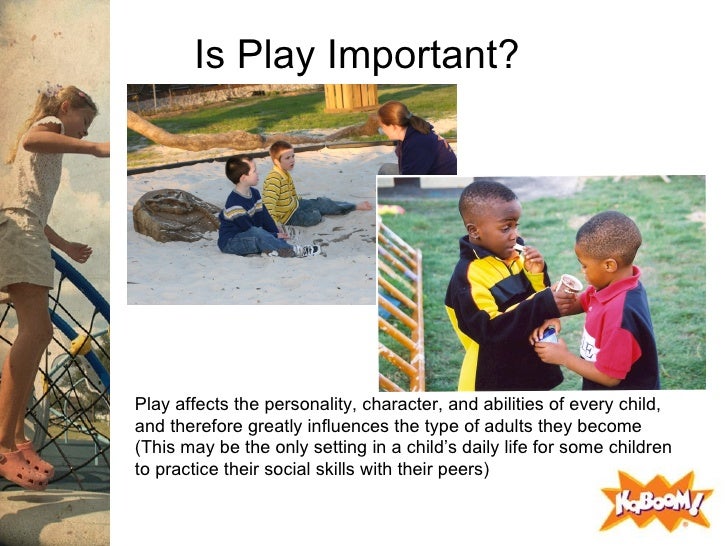 Is Play Important?

Play affects the personality, character, and abilities of every child, and therefore greatly influences the type of adults they become (This may be the only setting in a child's daily life for some children to practice their social skills with their peers)

KaBOOM!